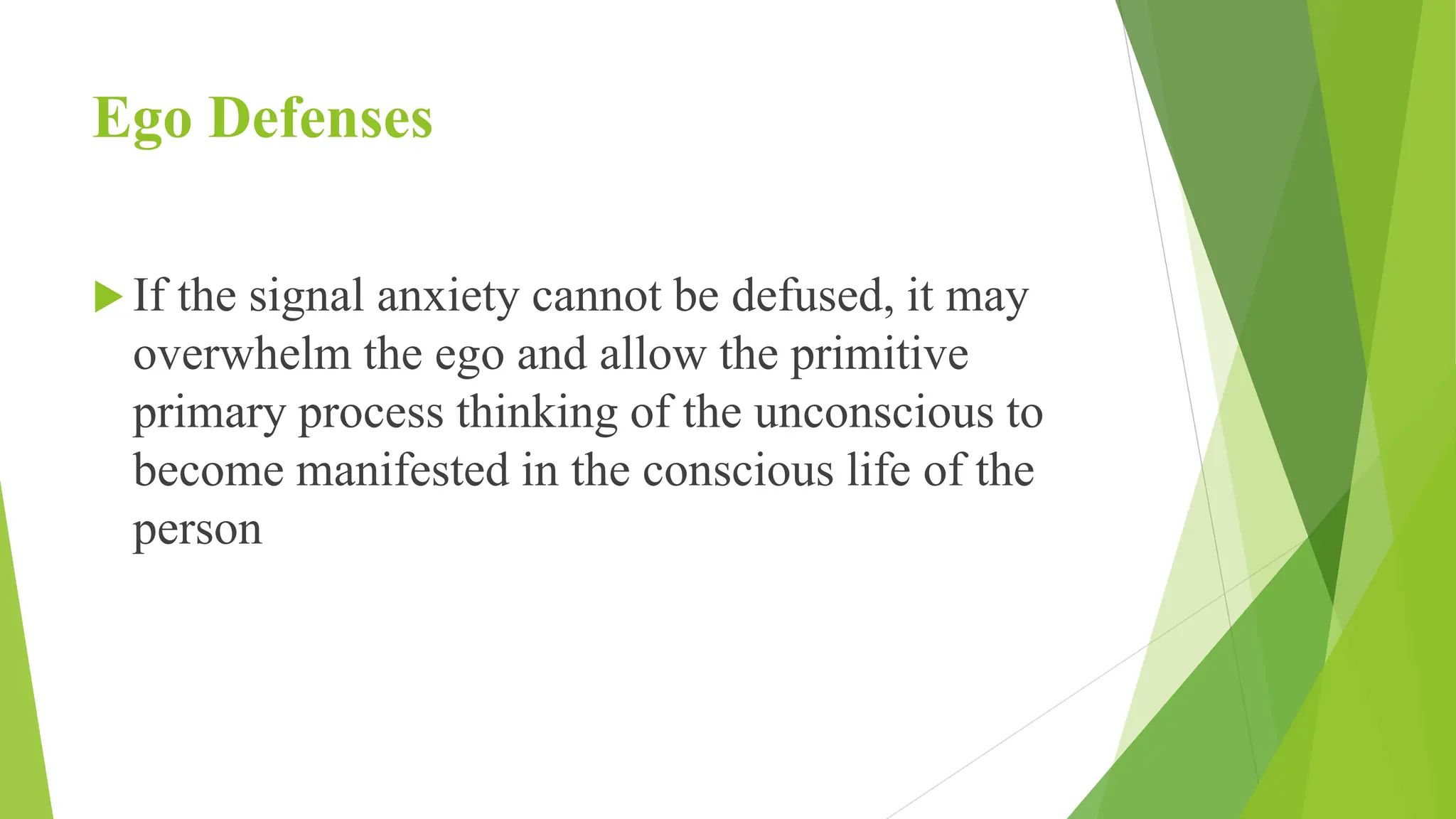 Ego Defenses

If the signal anxiety cannot be defused, it may overwhelm the ego and allow the primitive primary process thinking of the unconscious to become manifested in the conscious life of the person